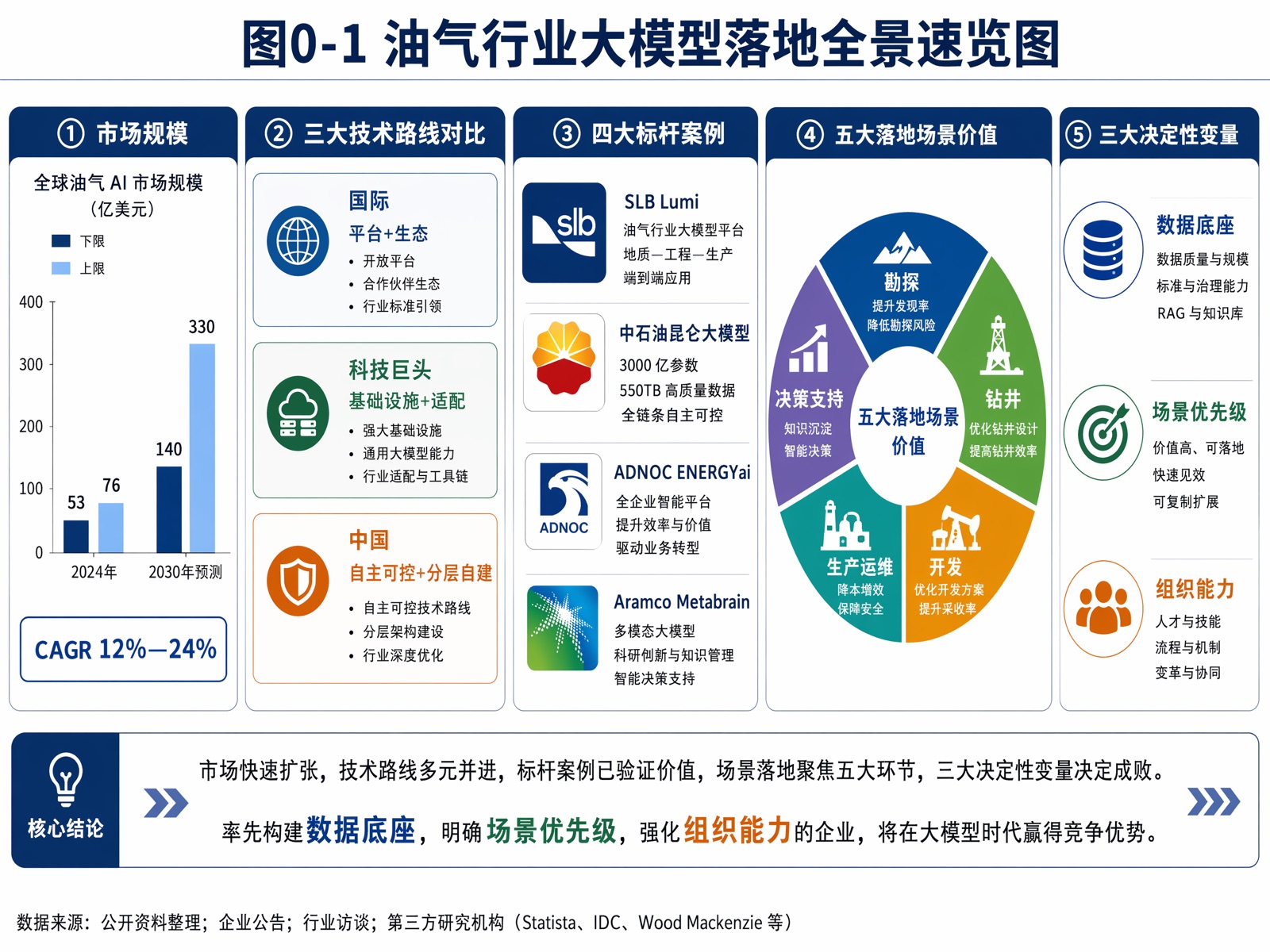 图0-1 油气行业大模型落地全景速览图

① 市场规模

全球油气 AI 市场规模（亿美元）

下限
上限

400
300
200
100
0

53
76
140
330

2024年
2030年预测

CAGR 12%—24%

② 三大技术路线对比

国际
平台+生态
• 开放平台
• 合作伙伴生态
• 行业标准引领

科技巨头
基础设施+适配
• 强大基础设施
• 通用大模型能力
• 行业适配与工具链

中国
自主可控+分层自建
• 自主可控技术路线
• 分层架构建设
• 行业深度优化

③ 四大标杆案例

slb
SLB Lumi
油气行业大模型平台
地质—工程—生产
端到端应用

中石油昆仑大模型
3000 亿参数
550TB 高质量数据
全链条自主可控

ADNOC
ADNOC ENERGYai
全企业智能平台
提升效率与价值
驱动业务转型

Aramco Metabrain
多模态大模型
科研创新与知识管理
智能决策支持

④ 五大落地场景价值

勘探
提升发现率
降低勘探风险

钻井
优化钻井设计
提高钻井效率

开发
优化开发方案
提升采收率

生产运维
降本增效
保障安全

决策支持
知识沉淀
智能决策

五大落地场景价值

⑤ 三大决定性变量

数据底座
数据质量与规模
标准与治理能力
RAG 与知识库

场景优先级
价值高、可落地
快速见效
可复制扩展

组织能力
人才与技能
流程与机制
变革与协同

核心结论

市场快速扩张，技术路线多元并进，标杆案例已验证价值，场景落地聚焦五大环节，三大决定性变量决定成败。

率先构建数据底座，明确场景优先级，强化组织能力的企业，将在大模型时代赢得竞争优势。

数据来源：公开资料整理；企业公告；行业访谈；第三方研究机构（Statista、IDC、Wood Mackenzie 等）